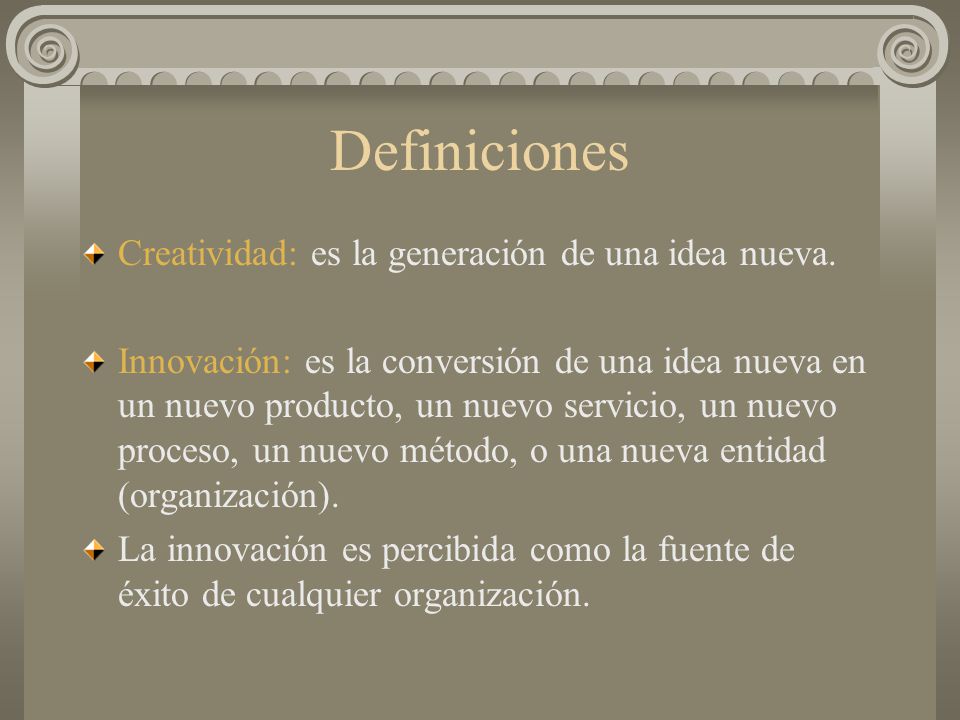 Definiciones

Creatividad: es la generación de una idea nueva.

Innovación: es la conversión de una idea nueva en un nuevo producto, un nuevo servicio, un nuevo proceso, un nuevo método, o una nueva entidad (organización).

La innovación es percibida como la fuente de éxito de cualquier organización.